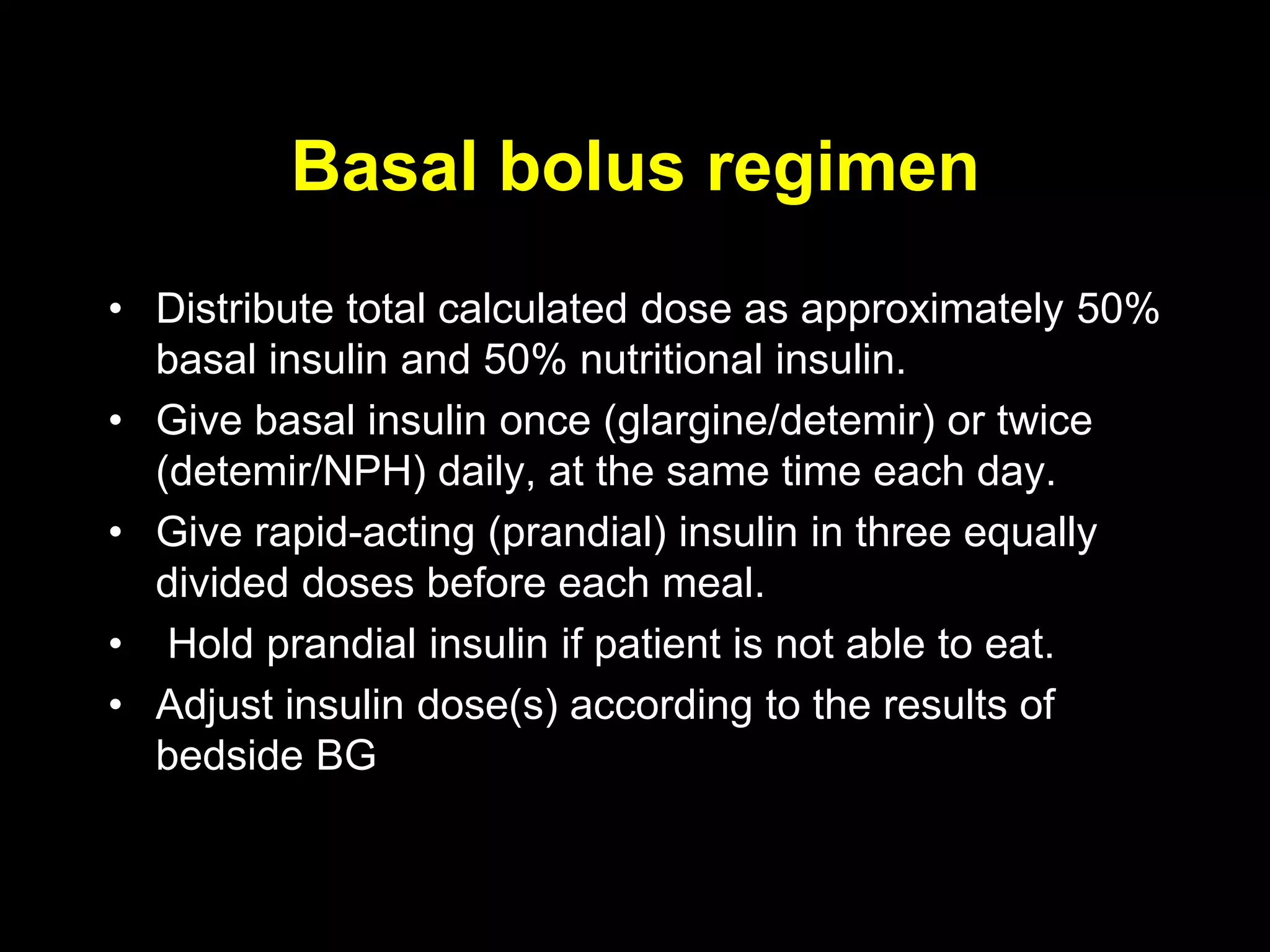 Basal bolus regimen

• Distribute total calculated dose as approximately 50% basal insulin and 50% nutritional insulin.
• Give basal insulin once (glargine/detemir) or twice (detemir/NPH) daily, at the same time each day.
• Give rapid-acting (prandial) insulin in three equally divided doses before each meal.
• Hold prandial insulin if patient is not able to eat.
• Adjust insulin dose(s) according to the results of bedside BG